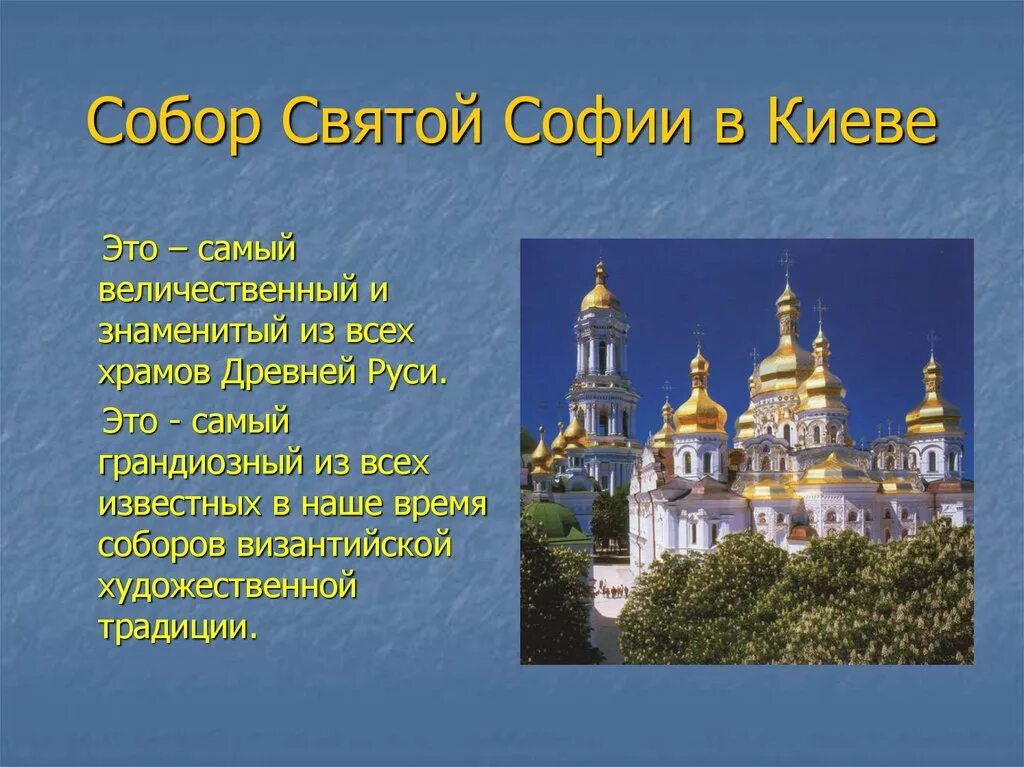 Собор Святой Софии в Киеве

Это – самый величественный и знаменитый из всех храмов Древней Руси.

Это - самый грандиозный из всех известных в наше время соборов византийской художественной традиции.